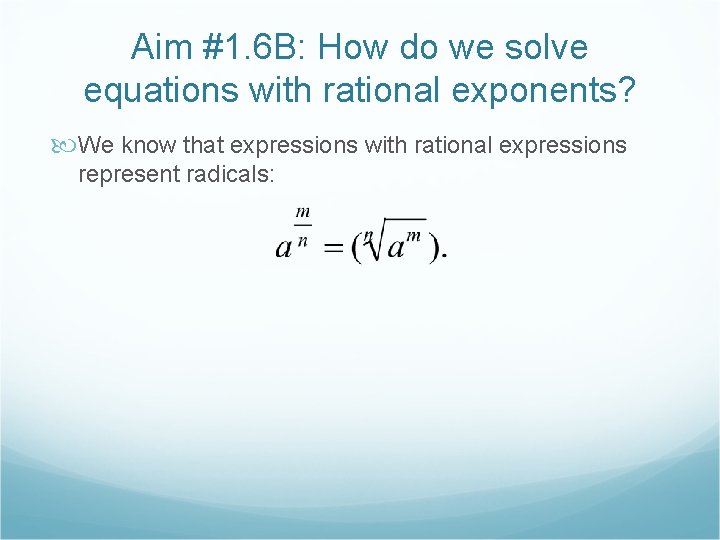 Aim #1.6B: How do we solve equations with rational exponents?

We know that expressions with rational expressions represent radicals:

$a^{\frac{m}{n}} = (\sqrt[n]{a^m}).$